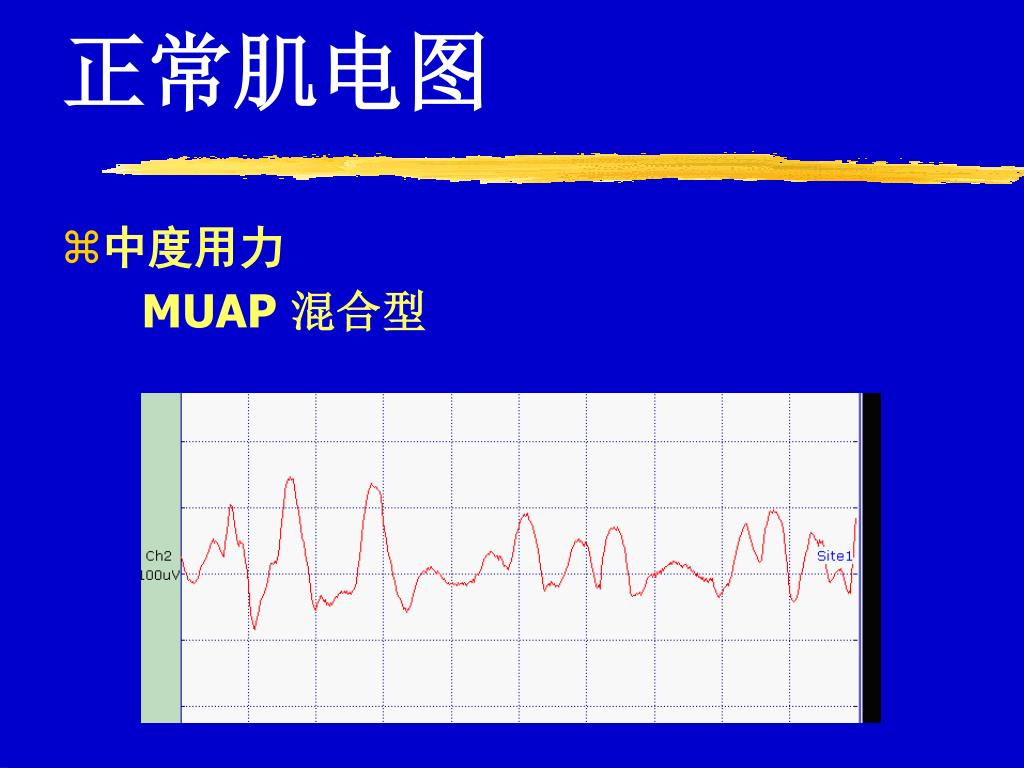 正常肌电图

⌘中度用力

MUAP 混合型

Ch2
100uV

Site1